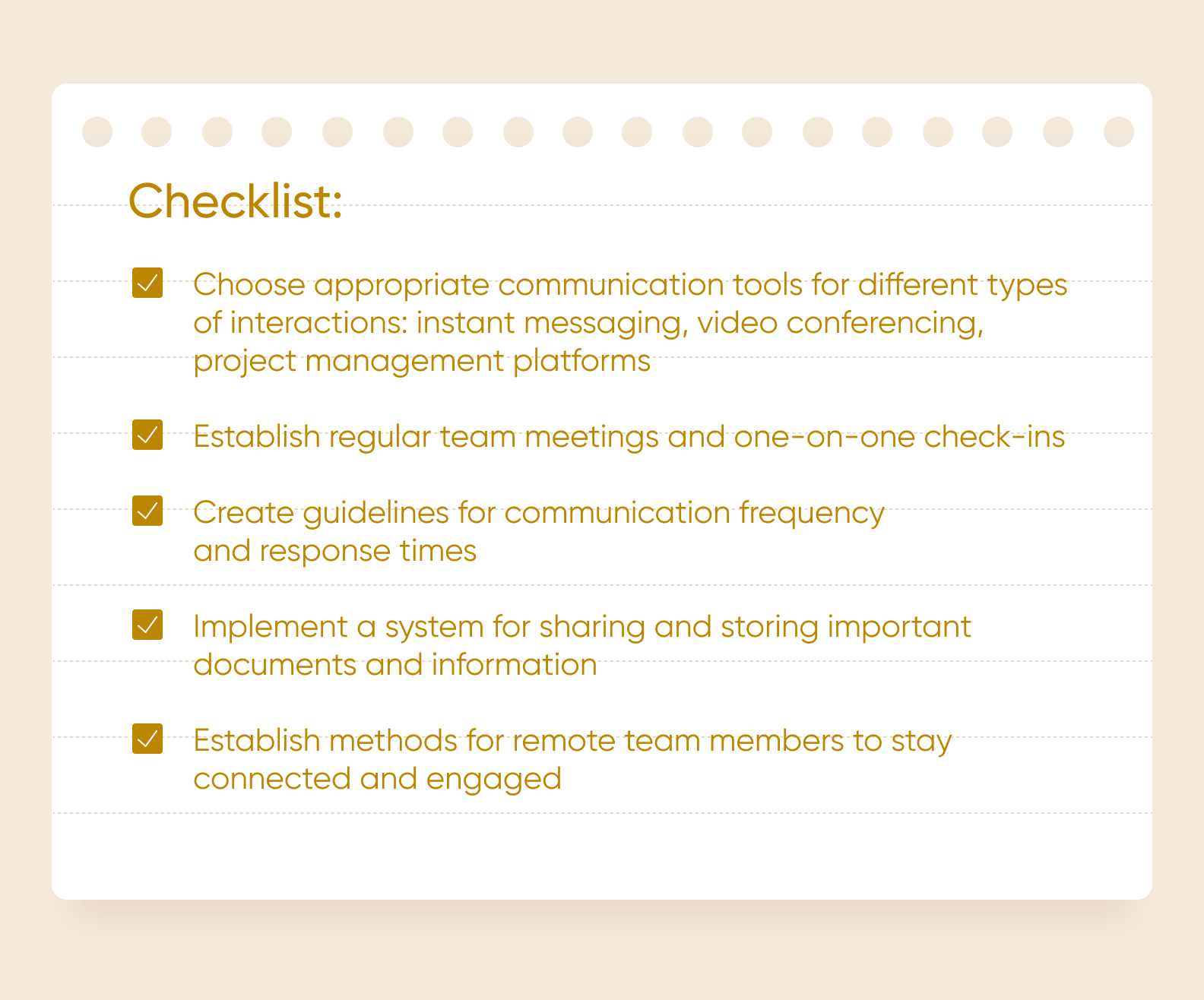 Checklist:

Choose appropriate communication tools for different types of interactions: instant messaging, video conferencing, project management platforms

Establish regular team meetings and one-on-one check-ins

Create guidelines for communication frequency and response times

Implement a system for sharing and storing important documents and information

Establish methods for remote team members to stay connected and engaged